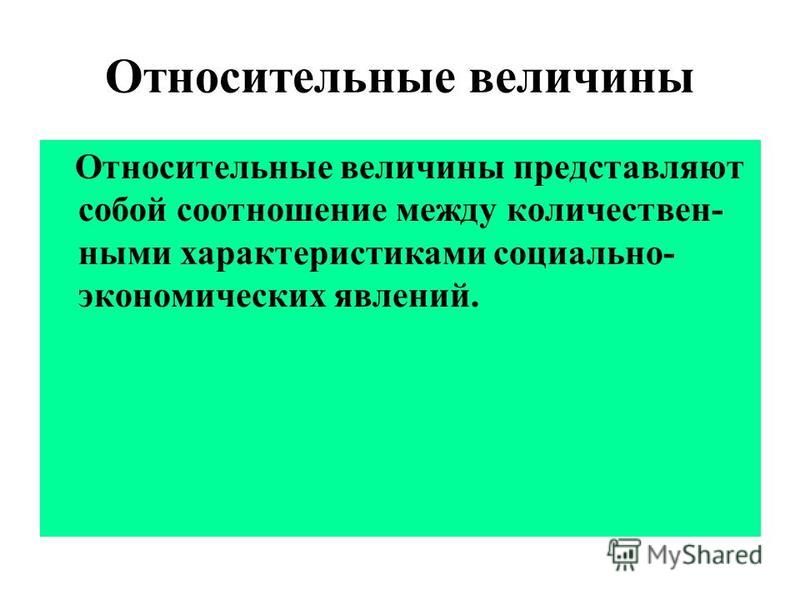 Относительные величины

Относительные величины представляют собой соотношение между количественными характеристиками социально-экономических явлений.

MyShared